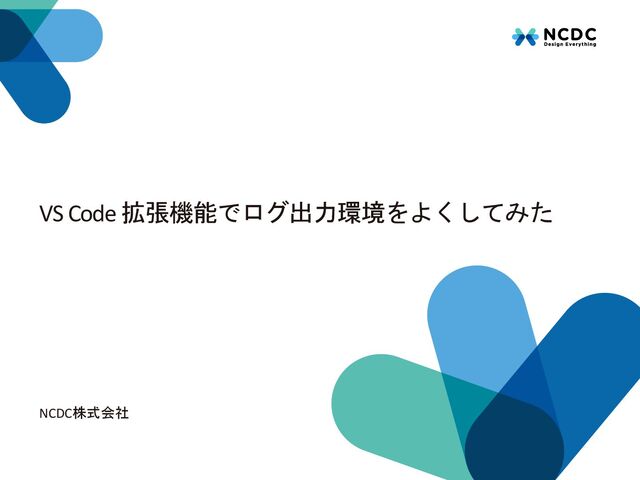 NCDC
Design Everything

VS Code 拡張機能でログ出力環境をよくしてみた

NCDC株式会社